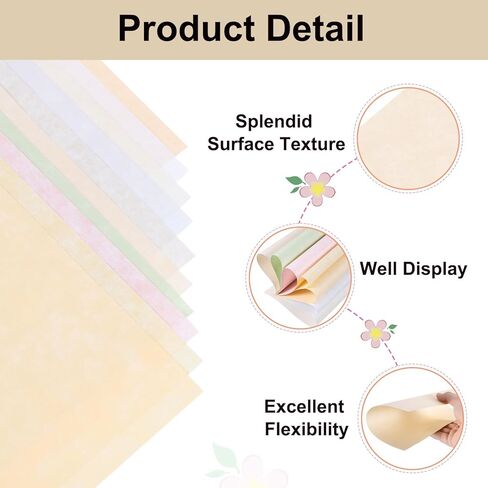 Product Detail

Splendid Surface Texture

Well Display

Excellent Flexibility